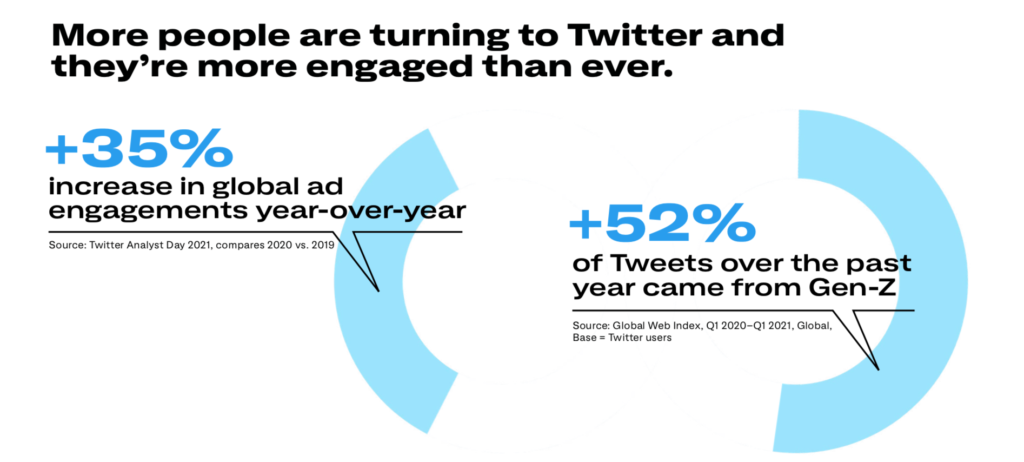 More people are turning to Twitter and they're more engaged than ever.

+35%
increase in global ad engagements year-over-year

Source: Twitter Analyst Day 2021, compares 2020 vs. 2019

+52%
of Tweets over the past year came from Gen-Z

Source: Global Web Index, Q1 2020–Q1 2021, Global, Base = Twitter users